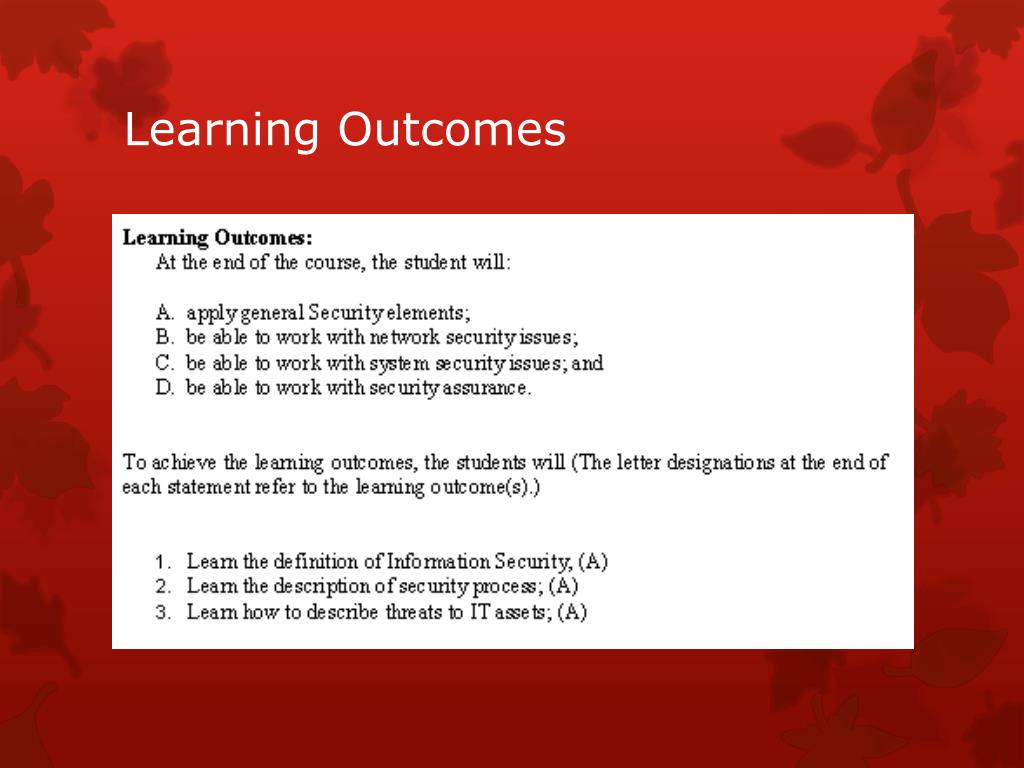 Learning Outcomes

Learning Outcomes:
At the end of the course, the student will:

A. apply general Security elements;
B. be able to work with network security issues;
C. be able to work with system security issues; and
D. be able to work with security assurance.

To achieve the learning outcomes, the students will (The letter designations at the end of each statement refer to the learning outcome(s).)

1. Learn the definition of Information Security, (A)
2. Learn the description of security process; (A)
3. Learn how to describe threats to IT assets; (A)